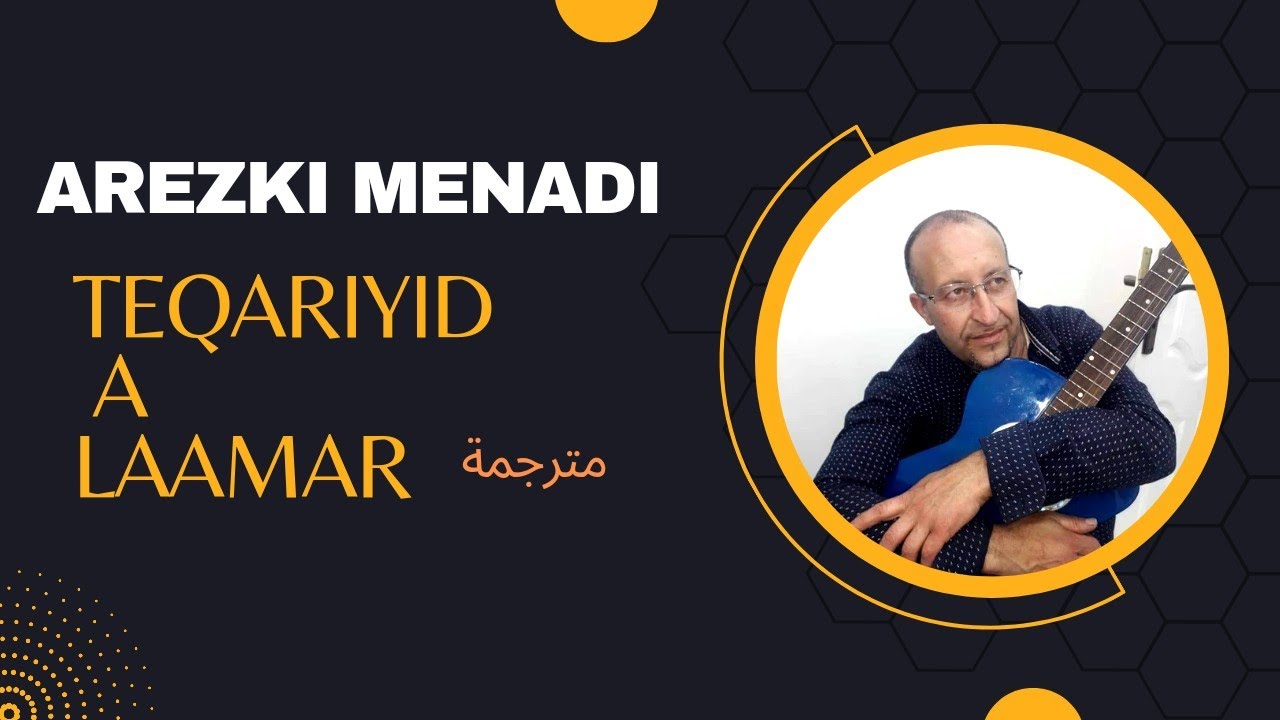 AREZKI MENADI

TEQARIYID
A
LAAMAR

مترجمة